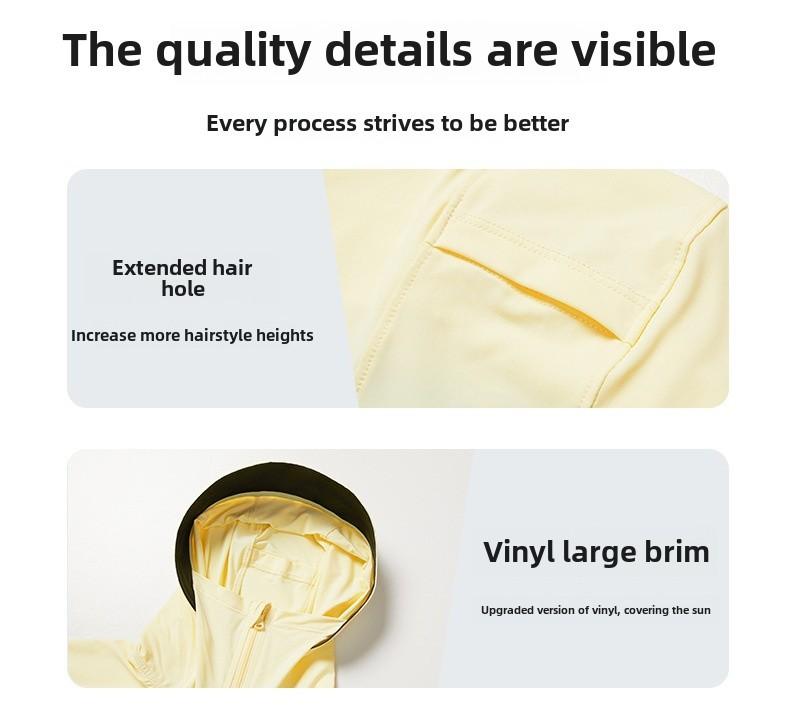 The quality details are visible

Every process strives to be better

Extended hair hole

Increase more hairstyle heights

Vinyl large brim

Upgraded version of vinyl, covering the sun